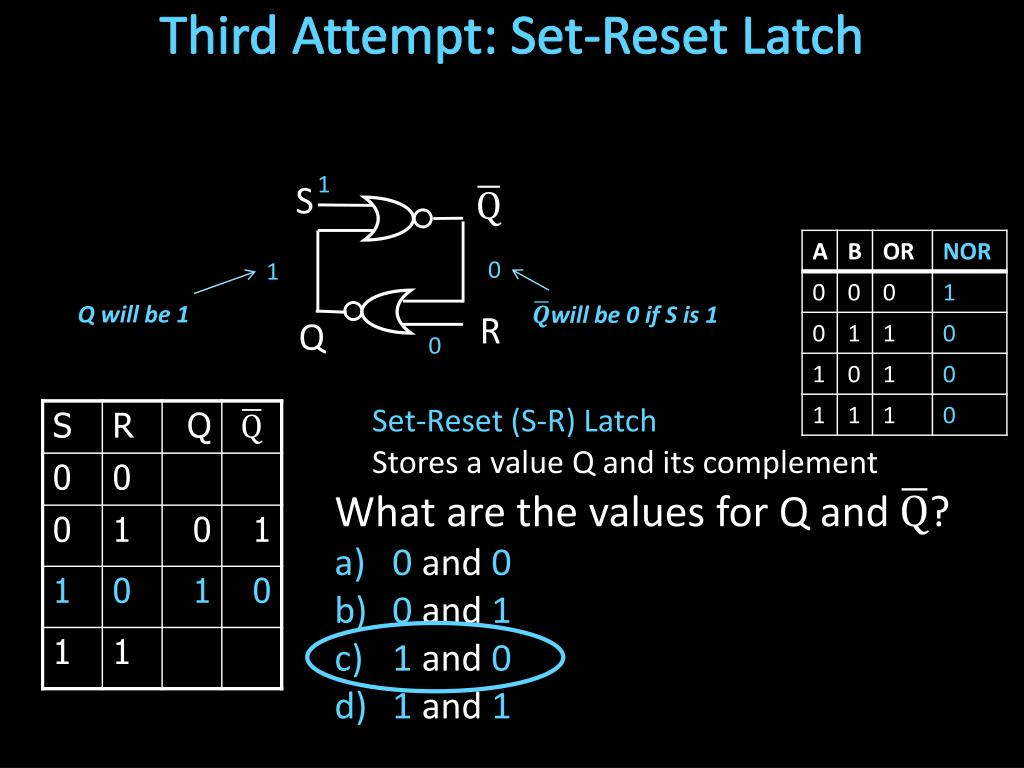 Third Attempt: Set-Reset Latch

S 1

$\overline{Q}$

1

0

Q will be 1

$\overline{Q}$ will be 0 if S is 1

Q

0

R

| A | B | OR | NOR |
|---|---|---|---|
| 0 | 0 | 0 | 1 |
| 0 | 1 | 1 | 0 |
| 1 | 0 | 1 | 0 |
| 1 | 1 | 1 | 0 |

| S | R | Q | $\overline{Q}$ |
|---|---|---|---|
| 0 | 0 | | |
| 0 | 1 | 0 | 1 |
| 1 | 0 | 1 | 0 |
| 1 | 1 | | |

Set-Reset (S-R) Latch
Stores a value Q and its complement

What are the values for Q and $\overline{Q}$?
a) 0 and 0
b) 0 and 1
c) 1 and 0
d) 1 and 1